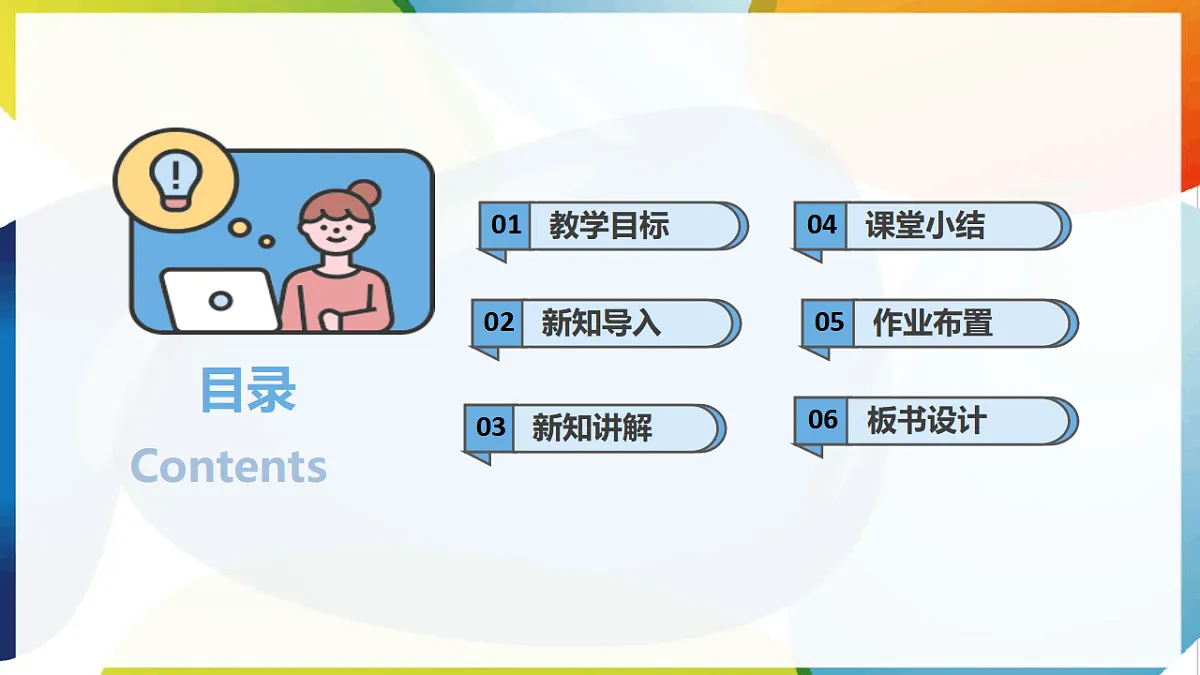 目录
Contents

01 教学目标
02 新知导入
03 新知讲解

04 课堂小结
05 作业布置
06 板书设计